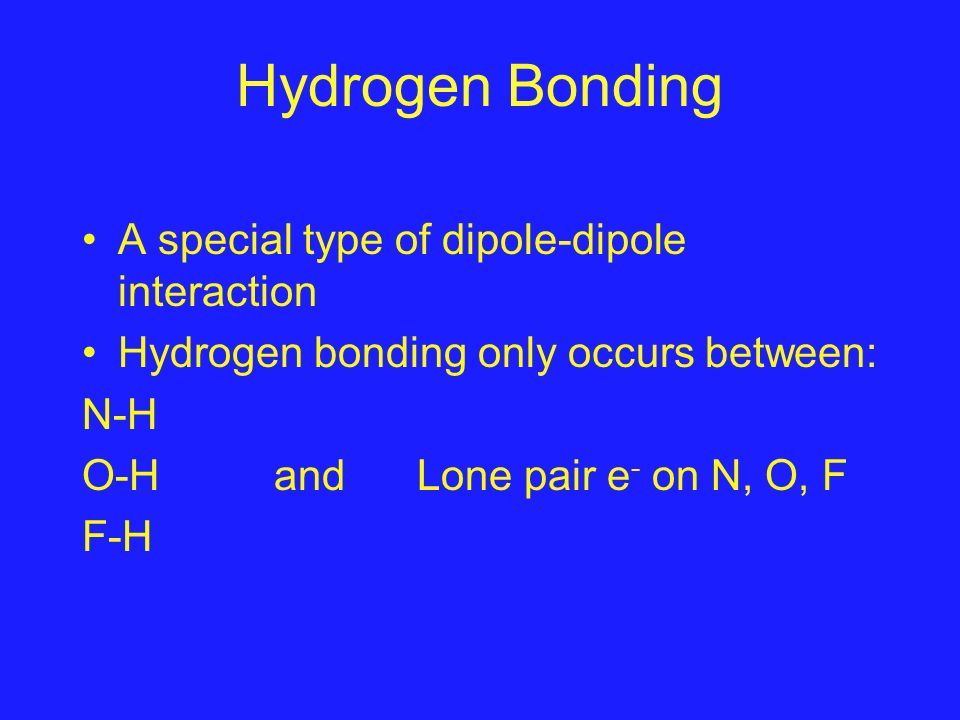 Hydrogen Bonding

• A special type of dipole-dipole interaction
• Hydrogen bonding only occurs between:

N-H
O-H and Lone pair $e^-$ on N, O, F
F-H